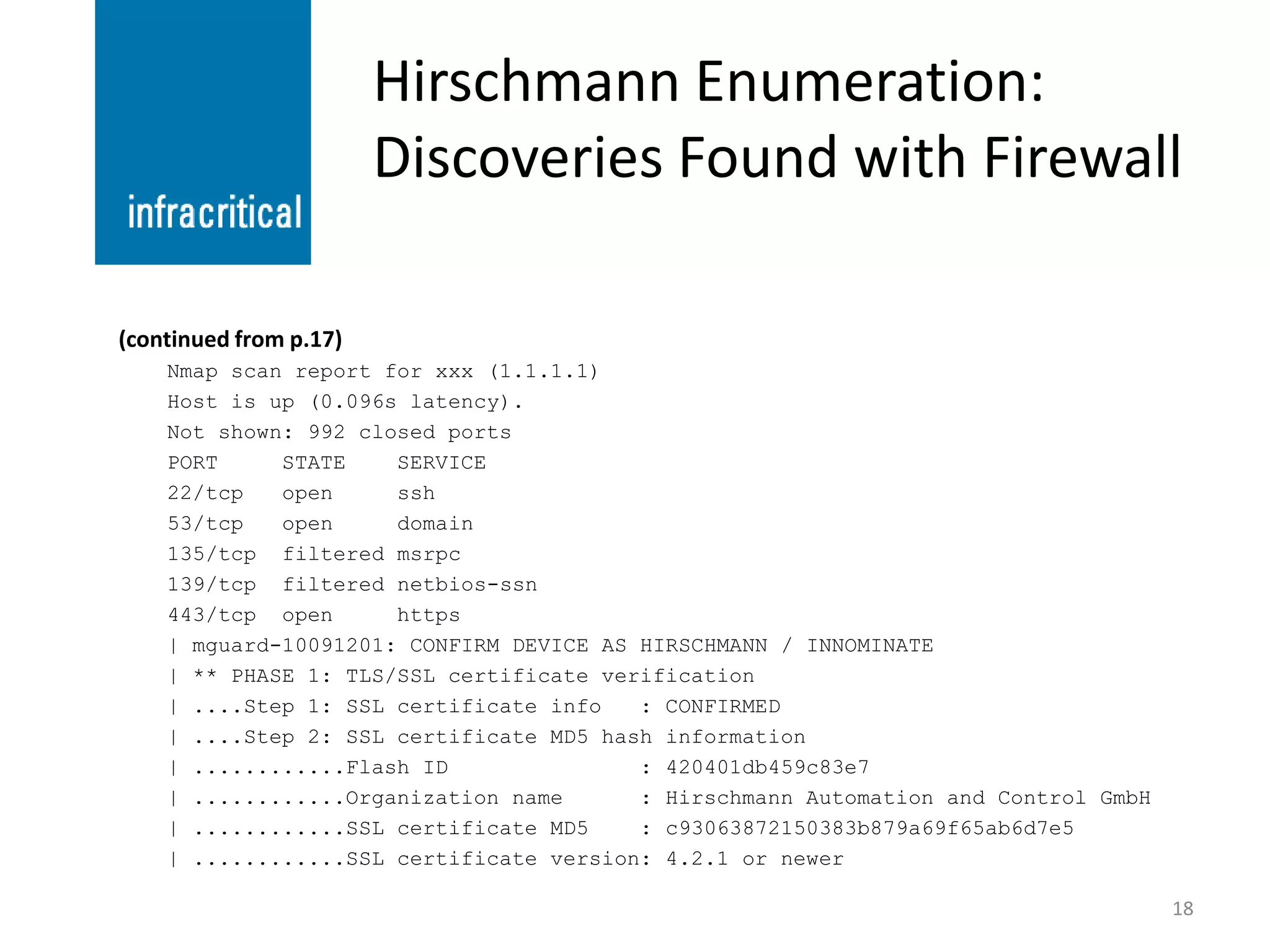 infracritical

Hirschmann Enumeration: Discoveries Found with Firewall

(continued from p.17)

Nmap scan report for xxx (1.1.1.1)
Host is up (0.096s latency).
Not shown: 992 closed ports
PORT STATE SERVICE
22/tcp open ssh
53/tcp open domain
135/tcp filtered msrpc
139/tcp filtered netbios-ssn
443/tcp open https
| mguard-10091201: CONFIRM DEVICE AS HIRSCHMANN / INNOMINATE
| ** PHASE 1: TLS/SSL certificate verification
| ....Step 1: SSL certificate info : CONFIRMED
| ....Step 2: SSL certificate MD5 hash information
| ............Flash ID : 420401db459c83e7
| ............Organization name : Hirschmann Automation and Control GmbH
| ............SSL certificate MD5 : c93063872150383b879a69f65ab6d7e5
| ............SSL certificate version: 4.2.1 or newer

18